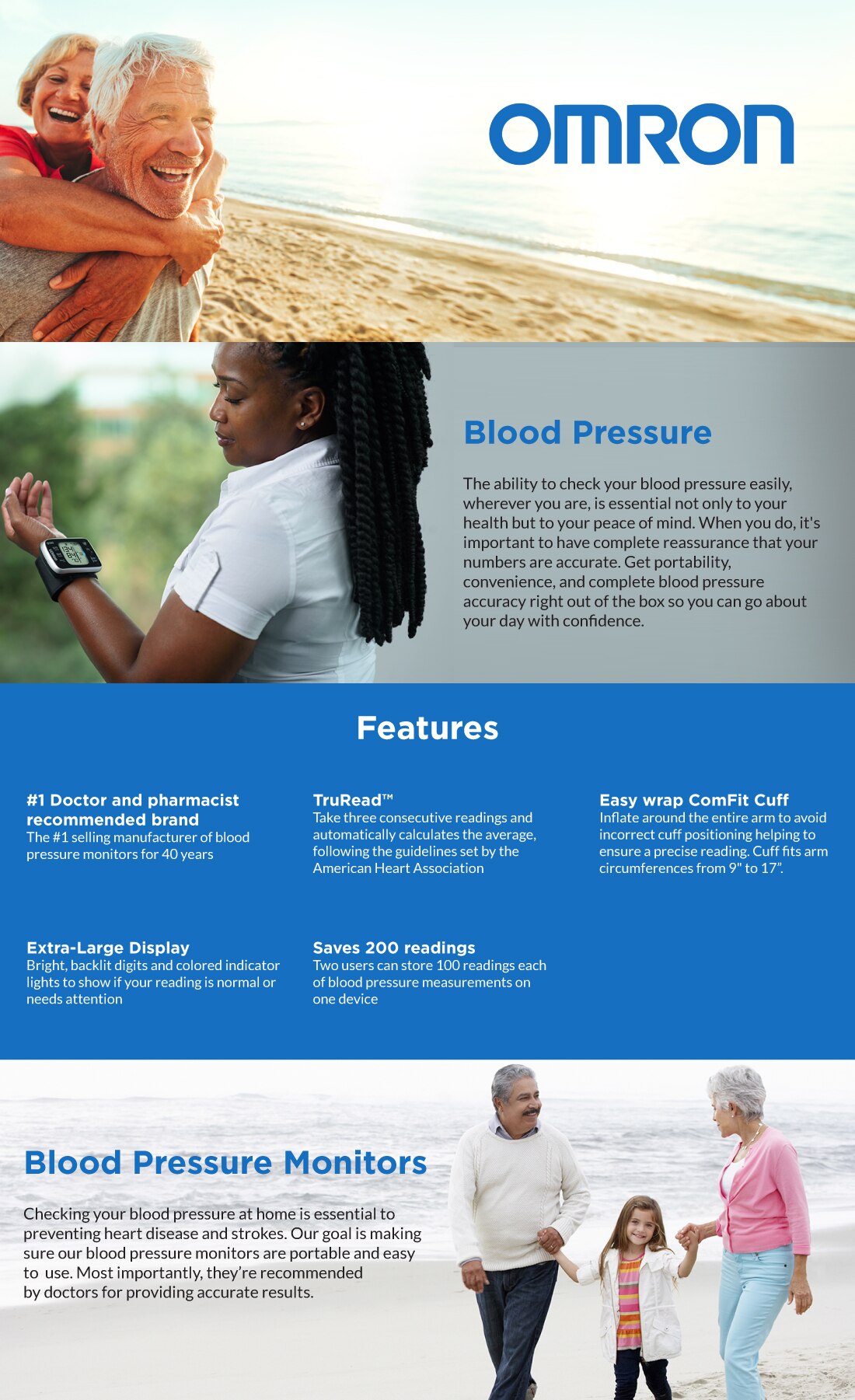 OMRON

Blood Pressure

The ability to check your blood pressure easily, wherever you are, is essential not only to your health but to your peace of mind. When you do, it's important to have complete reassurance that your numbers are accurate. Get portability, convenience, and complete blood pressure accuracy right out of the box so you can go about your day with confidence.

Features

#1 Doctor and pharmacist recommended brand
The #1 selling manufacturer of blood pressure monitors for 40 years

TruRead™
Take three consecutive readings and automatically calculates the average, following the guidelines set by the American Heart Association

Easy wrap ComFit Cuff
Inflate around the entire arm to avoid incorrect cuff positioning helping to ensure a precise reading. Cuff fits arm circumferences from 9" to 17".

Extra-Large Display
Bright, backlit digits and colored indicator lights to show if your reading is normal or needs attention

Saves 200 readings
Two users can store 100 readings each of blood pressure measurements on one device

Blood Pressure Monitors

Checking your blood pressure at home is essential to preventing heart disease and strokes. Our goal is making sure our blood pressure monitors are portable and easy to use. Most importantly, they're recommended by doctors for providing accurate results.